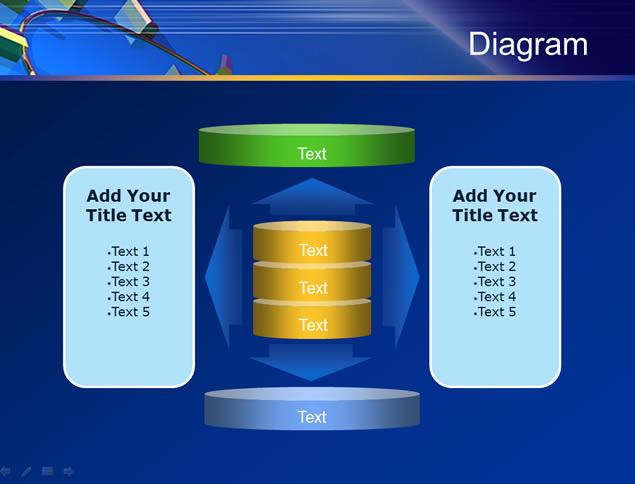 Diagram

Text

Add Your Title Text

•Text 1
•Text 2
•Text 3
•Text 4
•Text 5

Text

Text

Text

Add Your Title Text

•Text 1
•Text 2
•Text 3
•Text 4
•Text 5

Text